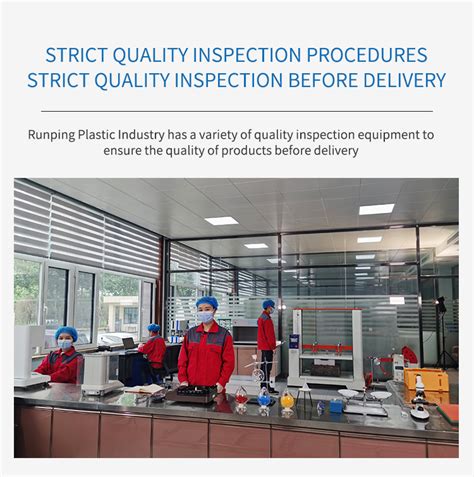 STRICT QUALITY INSPECTION PROCEDURES
STRICT QUALITY INSPECTION BEFORE DELIVERY

Runping Plastic Industry has a variety of quality inspection equipment to ensure the quality of products before delivery